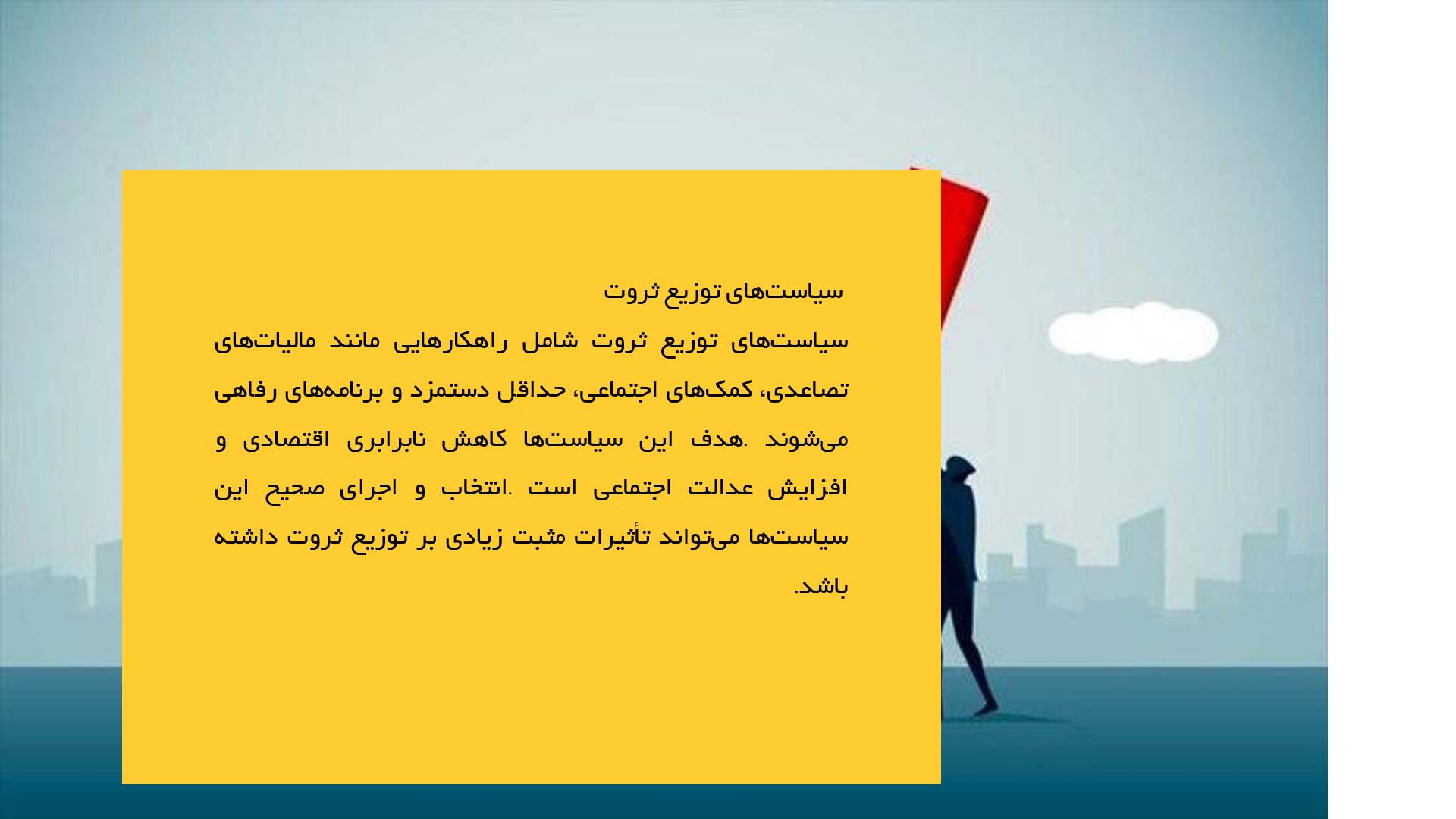 سیاست‌های توزیع ثروت

سیاست‌های توزیع ثروت شامل راهکارهایی مانند مالیات‌های تصاعدی، کمک‌های اجتماعی، حداقل دستمزد و برنامه‌های رفاهی می‌شوند .هدف این سیاست‌ها کاهش نابرابری اقتصادی و افزایش عدالت اجتماعی است .انتخاب و اجرای صحیح این سیاست‌ها می‌تواند تأثیرات مثبت زیادی بر توزیع ثروت داشته باشد.